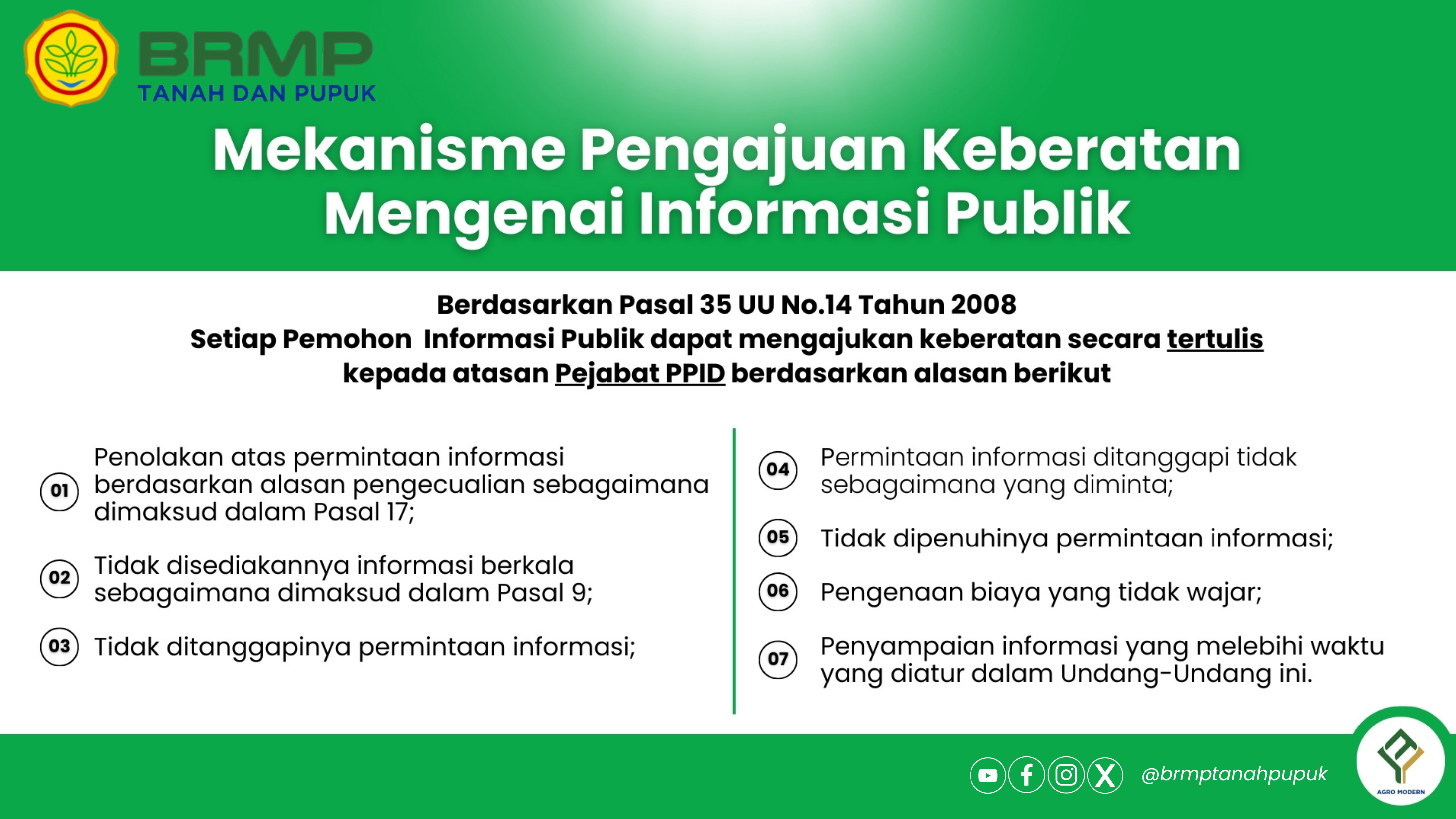 BRMP
TANAH DAN PUPUK

Mekanisme Pengajuan Keberatan Mengenai Informasi Publik

Berdasarkan Pasal 35 UU No.14 Tahun 2008
Setiap Pemohon Informasi Publik dapat mengajukan keberatan secara tertulis kepada atasan Pejabat PPID berdasarkan alasan berikut

01 Penolakan atas permintaan informasi berdasarkan alasan pengecualian sebagaimana dimaksud dalam Pasal 17;

02 Tidak disediakannya informasi berkala sebagaimana dimaksud dalam Pasal 9;

03 Tidak ditanggapinya permintaan informasi;

04 Permintaan informasi ditanggapi tidak sebagaimana yang diminta;

05 Tidak dipenuhinya permintaan informasi;

06 Pengenaan biaya yang tidak wajar;

07 Penyampaian informasi yang melebihi waktu yang diatur dalam Undang-Undang ini.

@brmptanahpupuk

AGRO MODERN